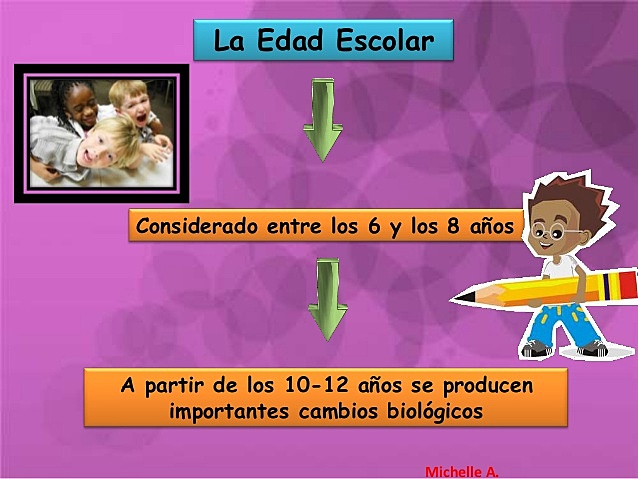 La Edad Escolar

Considerado entre los 6 y los 8 años

A partir de los 10-12 años se producen importantes cambios biológicos

Michelle A.